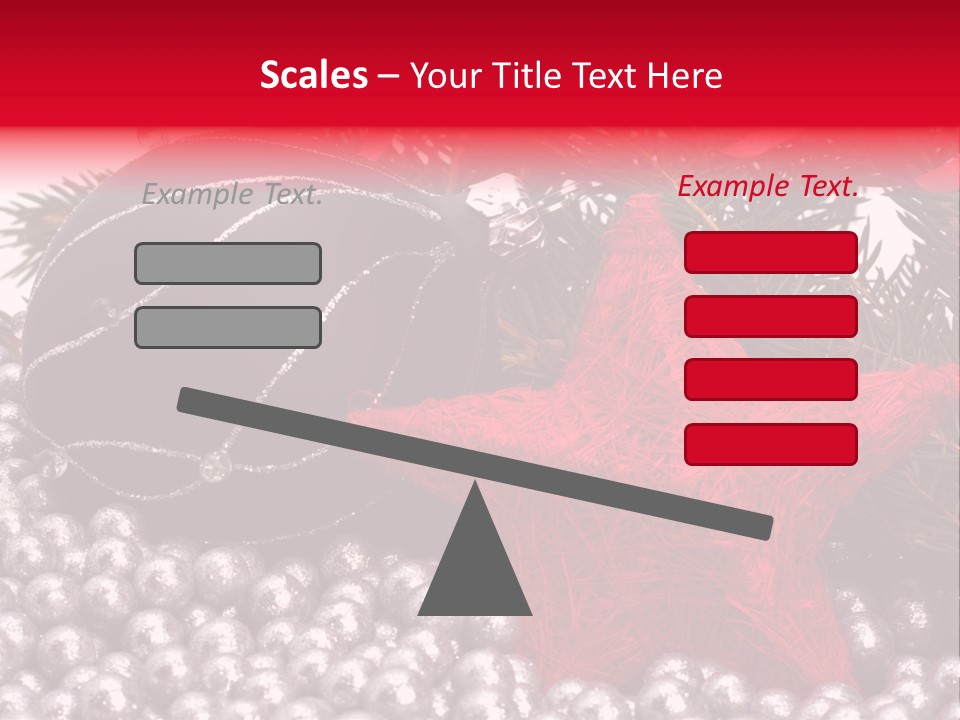 Scales – Your Title Text Here

Example Text.

Example Text.